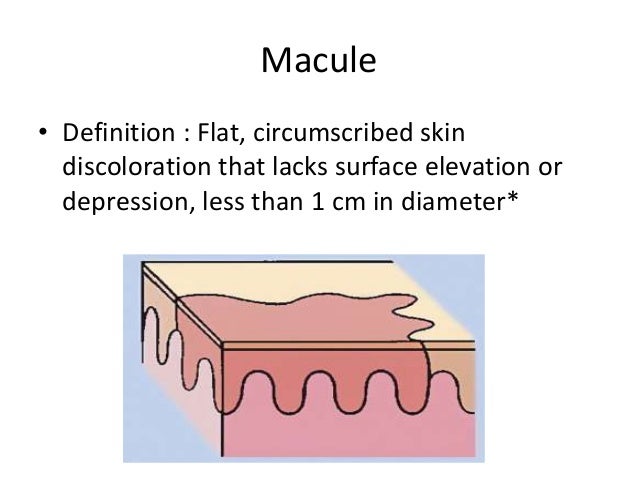 Macule

• Definition : Flat, circumscribed skin discoloration that lacks surface elevation or depression, less than 1 cm in diameter*